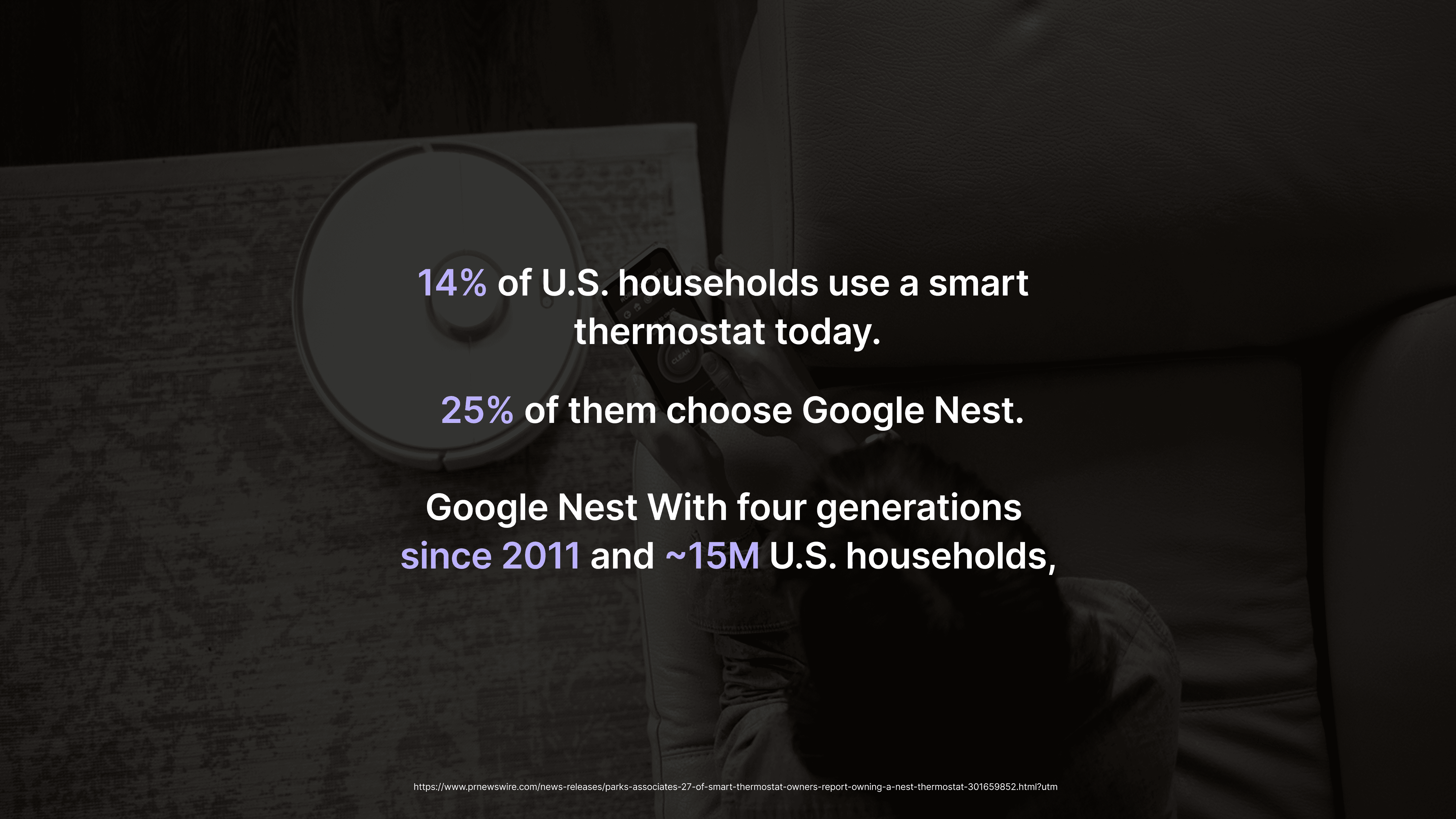 14% of U.S. households use a smart thermostat today.

25% of them choose Google Nest.

Google Nest With four generations since 2011 and ~15M U.S. households,

https://www.prnewswire.com/news-releases/parks-associates-27-of-smart-thermostat-owners-report-owning-a-nest-thermostat-301659852.html?utm